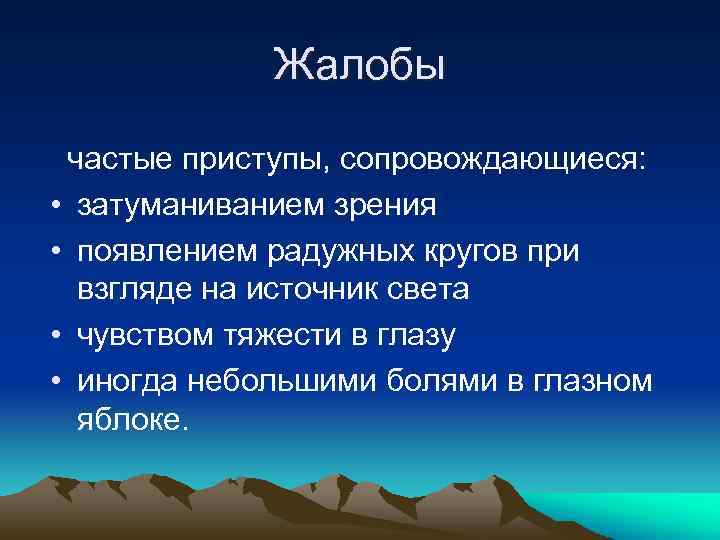 Жалобы

частые приступы, сопровождающиеся:

• затуманиванием зрения
• появлением радужных кругов при взгляде на источник света
• чувством тяжести в глазу
• иногда небольшими болями в глазном яблоке.